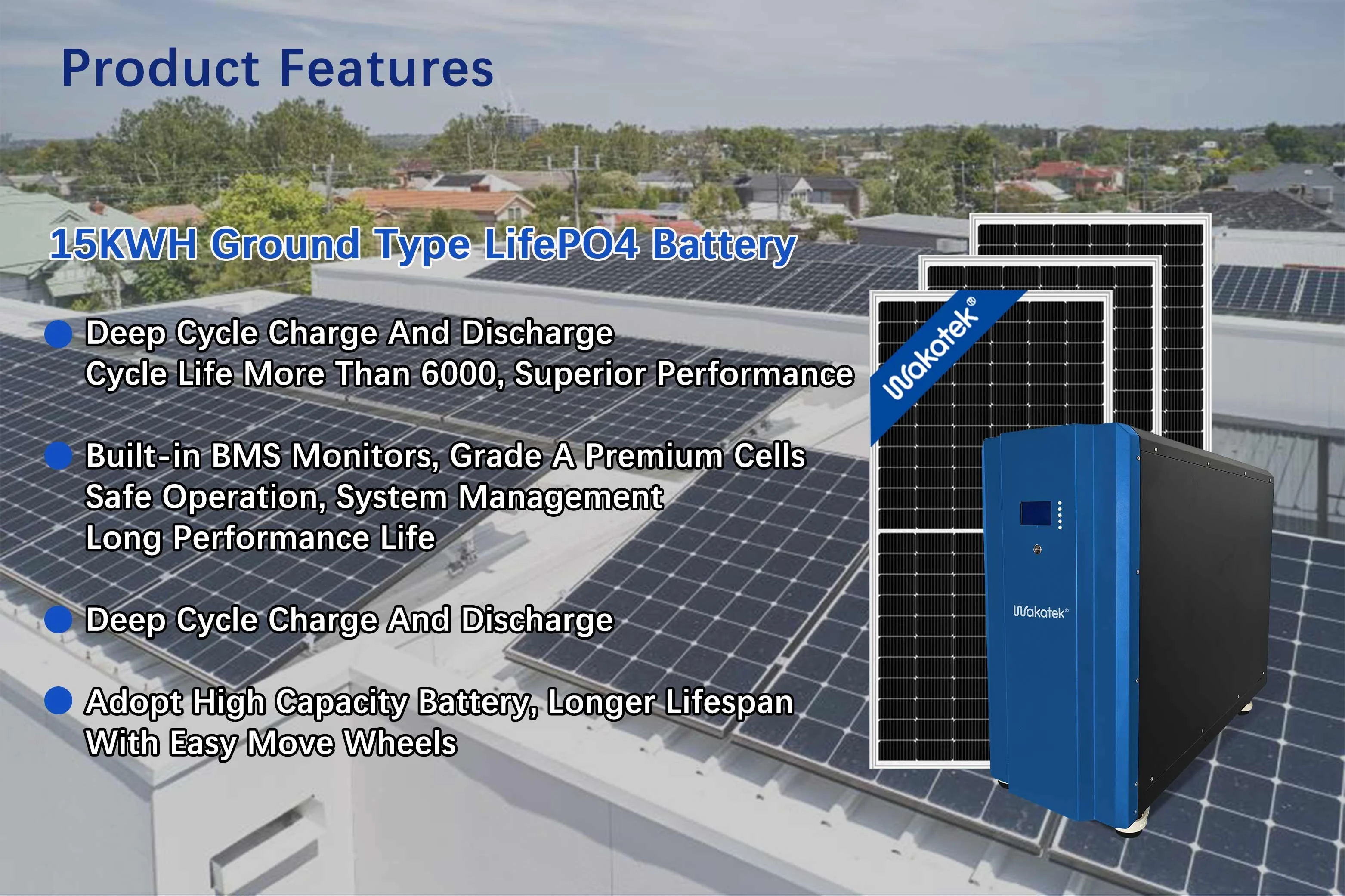 Product Features

15KWH Ground Type LifePO4 Battery

Deep Cycle Charge And Discharge
Cycle Life More Than 6000, Superior Performance

Built-in BMS Monitors, Grade A Premium Cells
Safe Operation, System Management
Long Performance Life

Deep Cycle Charge And Discharge

Adopt High Capacity Battery, Longer Lifespan
With Easy Move Wheels

Wakatek®

Wakatek®